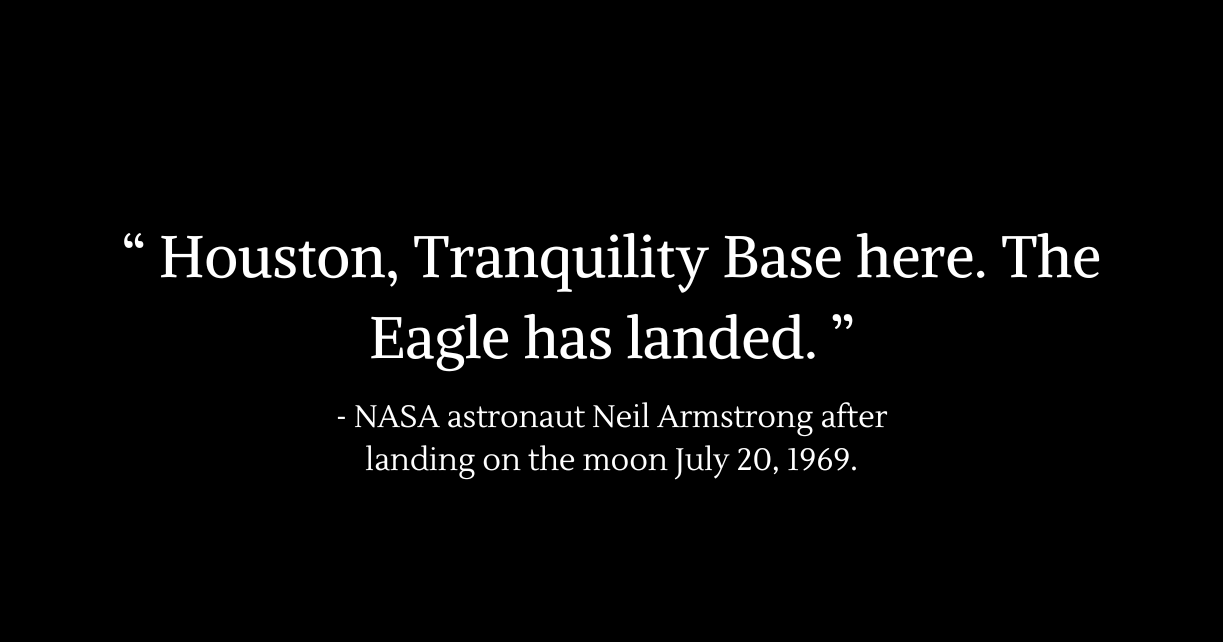 “ Houston, Tranquility Base here. The Eagle has landed. ”

- NASA astronaut Neil Armstrong after landing on the moon July 20, 1969.